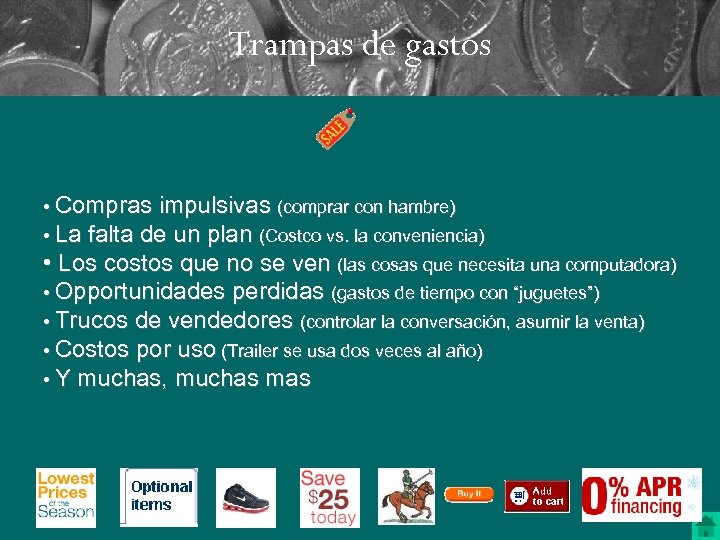 Trampas de gastos

SALE

• Compras impulsivas (comprar con hambre)
• La falta de un plan (Costco vs. la conveniencia)
• Los costos que no se ven (las cosas que necesita una computadora)
• Opportunidades perdidas (gastos de tiempo con "juguetes")
• Trucos de vendedores (controlar la conversación, asumir la venta)
• Costos por uso (Trailer se usa dos veces al año)
• Y muchas, muchas mas

Lowest Prices of the Season

Optional items

Save $25 today

Buy It

Add to cart

0% APR financing